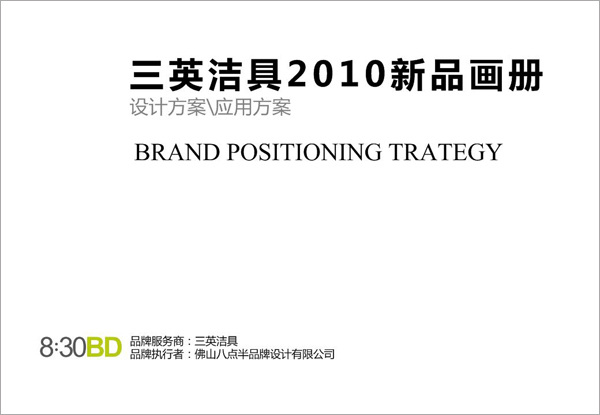 三英洁具2010新品画册

设计方案\应用方案

BRAND POSITIONING TRATEGY

8:30BD

品牌服务商：三英洁具
品牌执行者：佛山八点半品牌设计有限公司